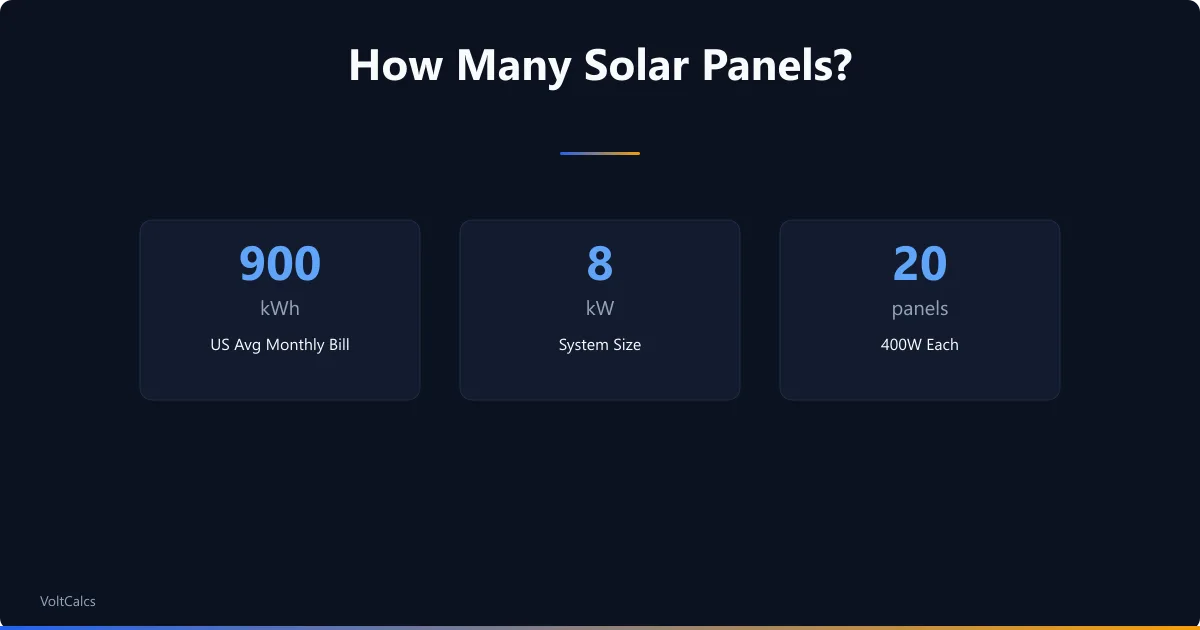 How Many Solar Panels?

900
kWh
US Avg Monthly Bill

8
kW
System Size

20
panels
400W Each

VoltCalcs